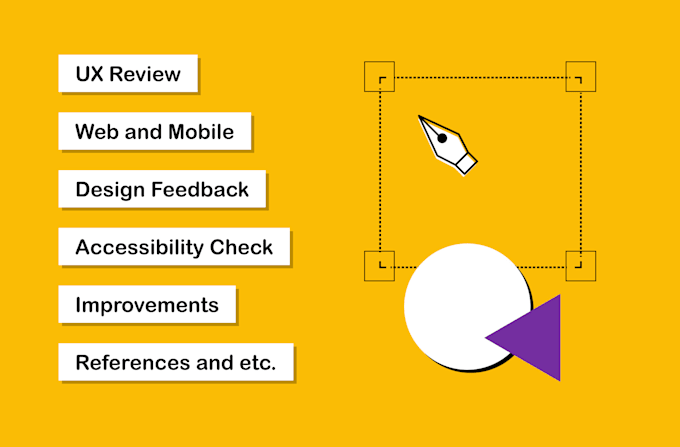 UX Review

Web and Mobile

Design Feedback

Accessibility Check

Improvements

References and etc.